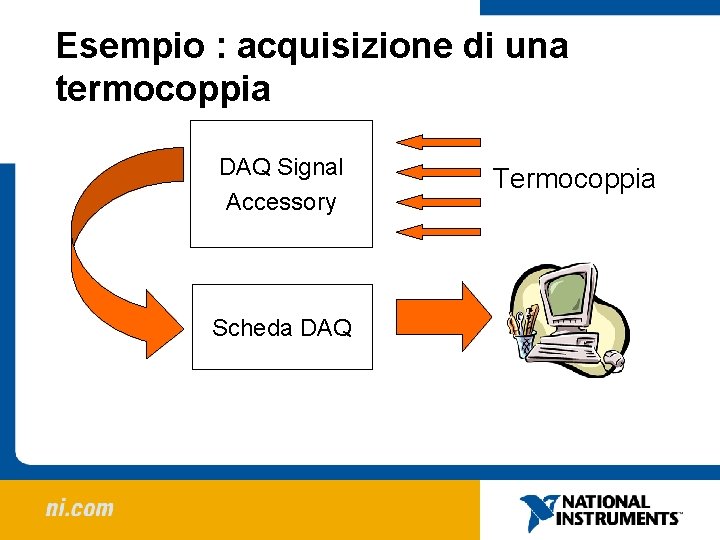 Esempio : acquisizione di una termocoppia

DAQ Signal Accessory

Termocoppia

Scheda DAQ

ni.com

NATIONAL INSTRUMENTS™